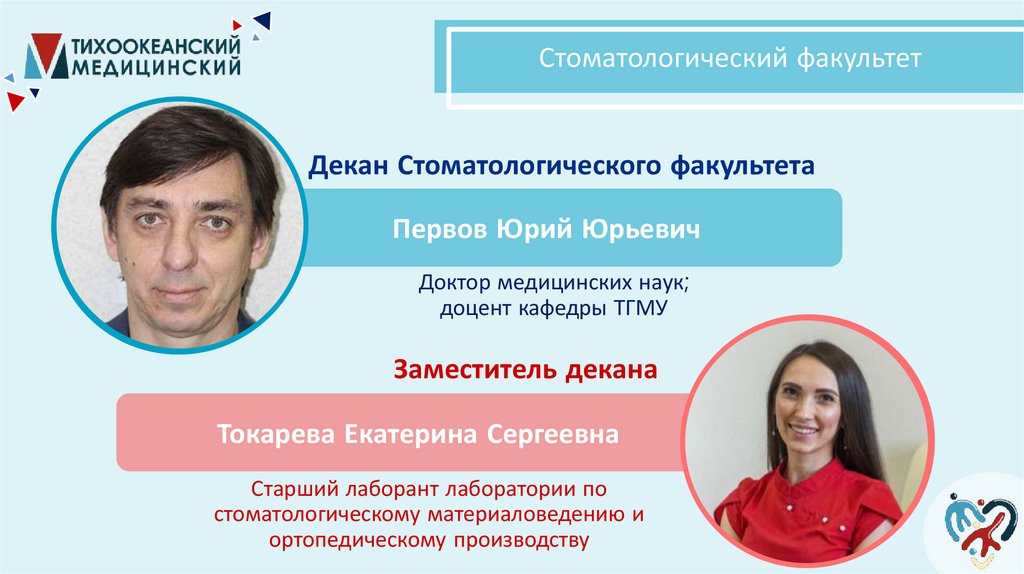 ТИХООКЕАНСКИЙ МЕДИЦИНСКИЙ

Стоматологический факультет

Декан Стоматологического факультета

Первов Юрий Юрьевич

Доктор медицинских наук; доцент кафедры ТГМУ

Заместитель декана

Токарева Екатерина Сергеевна

Старший лаборант лаборатории по стоматологическому материаловедению и ортопедическому производству